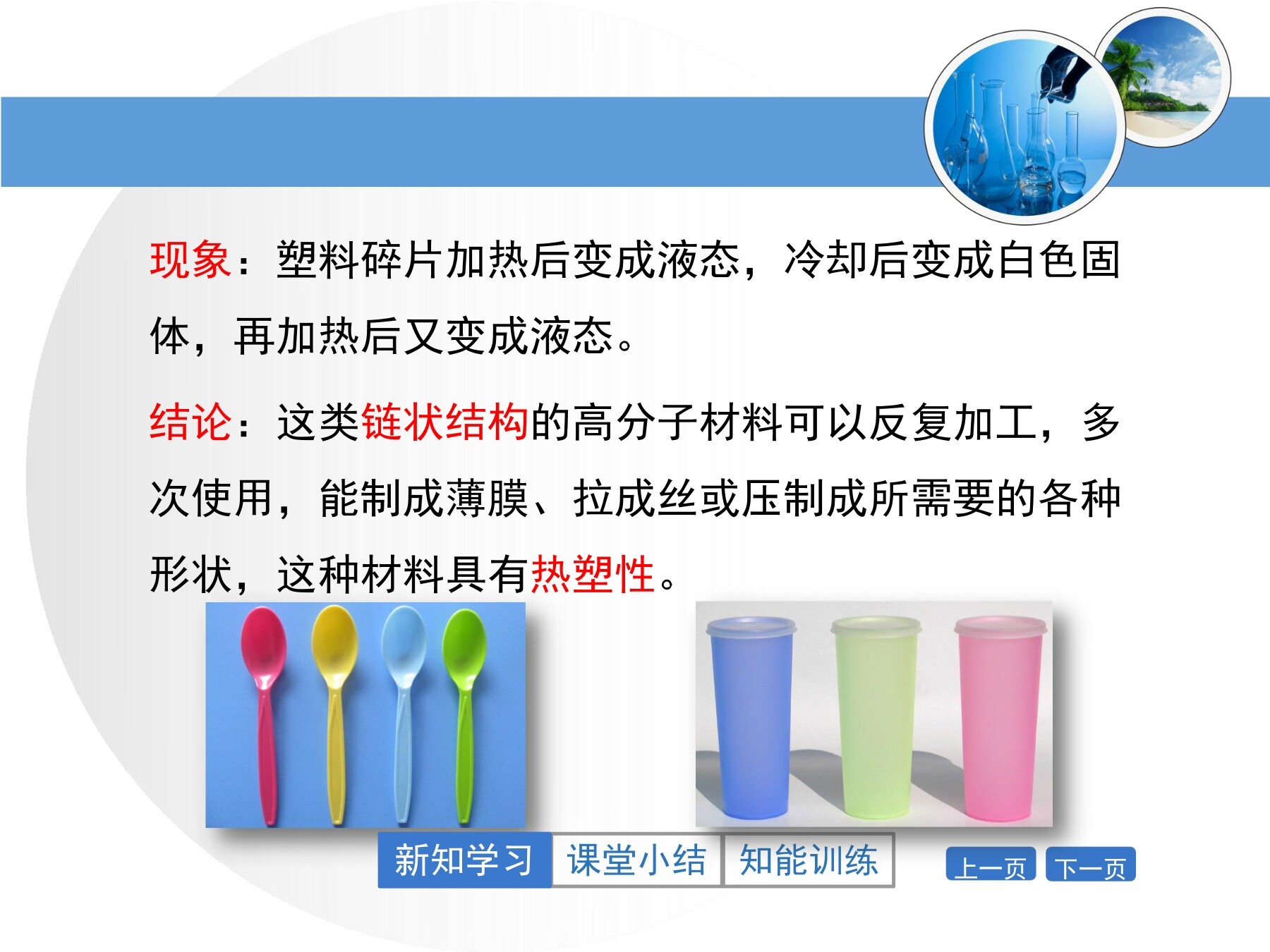 现象：塑料碎片加热后变成液态，冷却后变成白色固体，再加热后又变成液态。

结论：这类链状结构的高分子材料可以反复加工，多次使用，能制成薄膜、拉成丝或压制成所需要的各种形状，这种材料具有热塑性。

新知学习 课堂小结 知能训练

上一页 下一页